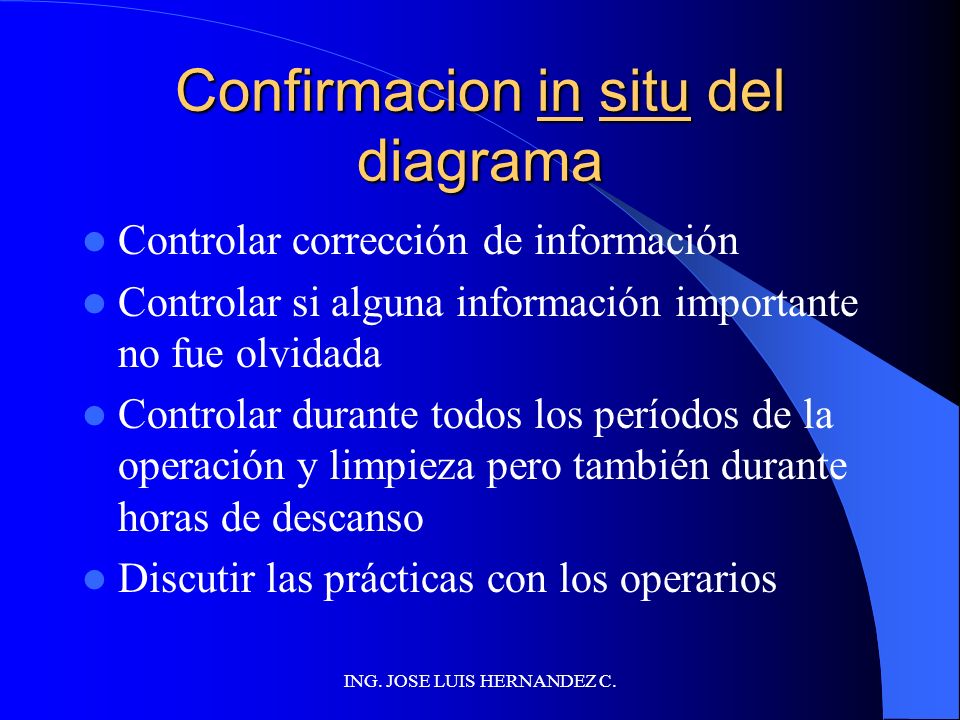 Confirmacion in situ del diagrama

- Controlar corrección de información
- Controlar si alguna información importante no fue olvidada
- Controlar durante todos los períodos de la operación y limpieza pero también durante horas de descanso
- Discutir las prácticas con los operarios

ING. JOSE LUIS HERNANDEZ C.